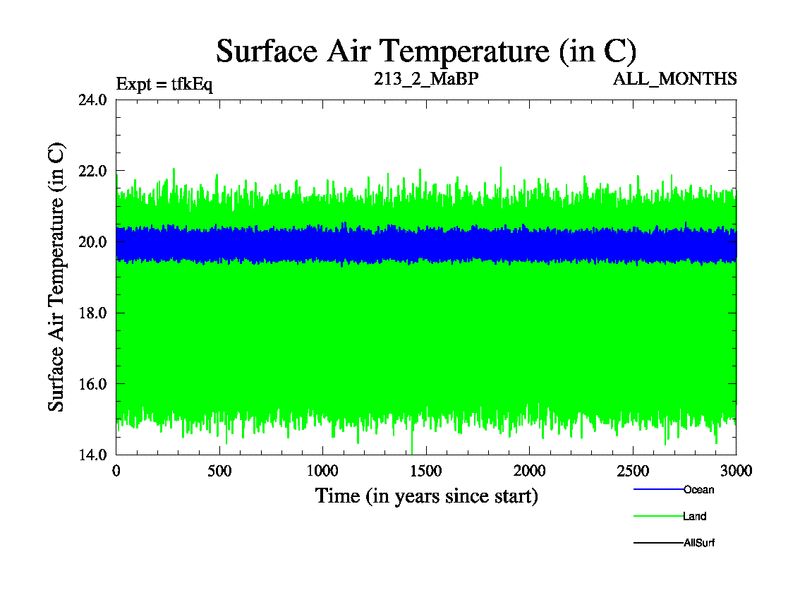 Surface Air Temperature (in C)

Expt = tfkEq

213_2_MaBP

ALL_MONTHS

Surface Air Temperature (in C)

24.0
22.0
20.0
18.0
16.0
14.0

0
500
1000
1500
2000
2500
3000

Time (in years since start)

Ocean
Land
AllSurf